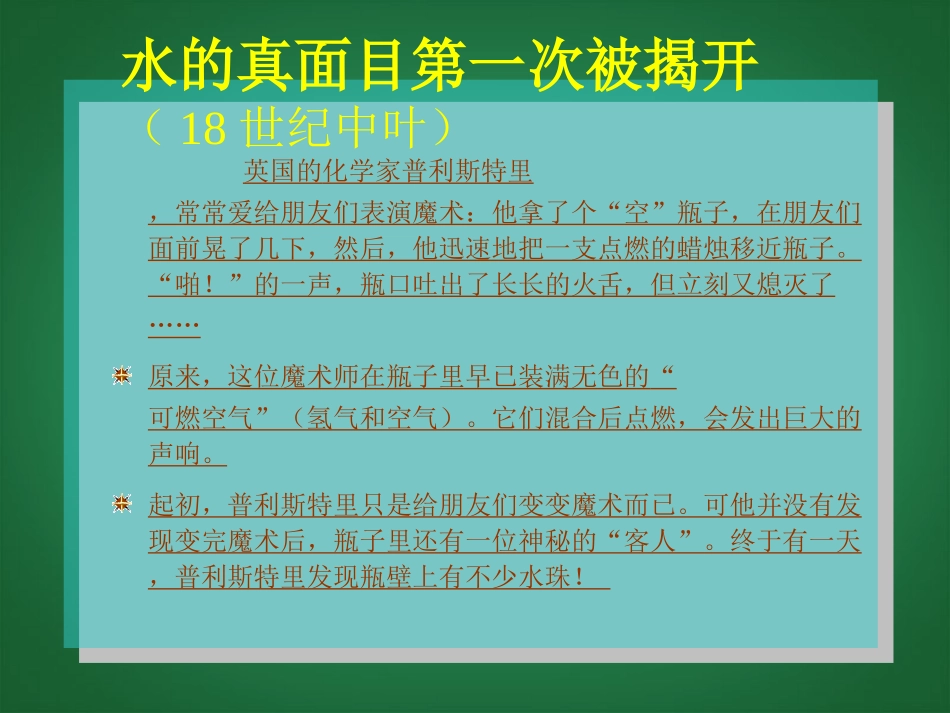 水的真面目第一次被揭开

（18 世纪中叶）

英国的化学家普利斯特里，常常爱给朋友们表演魔术：他拿了个“空”瓶子，在朋友们面前晃了几下，然后，他迅速地把一支点燃的蜡烛移近瓶子。“啪！”的一声，瓶口吐出了长长的火舌，但立刻又熄灭了……

原来，这位魔术师在瓶子里早已装满无色的“可燃空气”（氢气和空气）。它们混合后点燃，会发出巨大的声响。

起初，普利斯特里只是给朋友们变变魔术而已。可他并没有发现变完魔术后，瓶子里还有一位神秘的“客人”。终于有一天，普利斯特里发现瓶壁上有不少水珠！